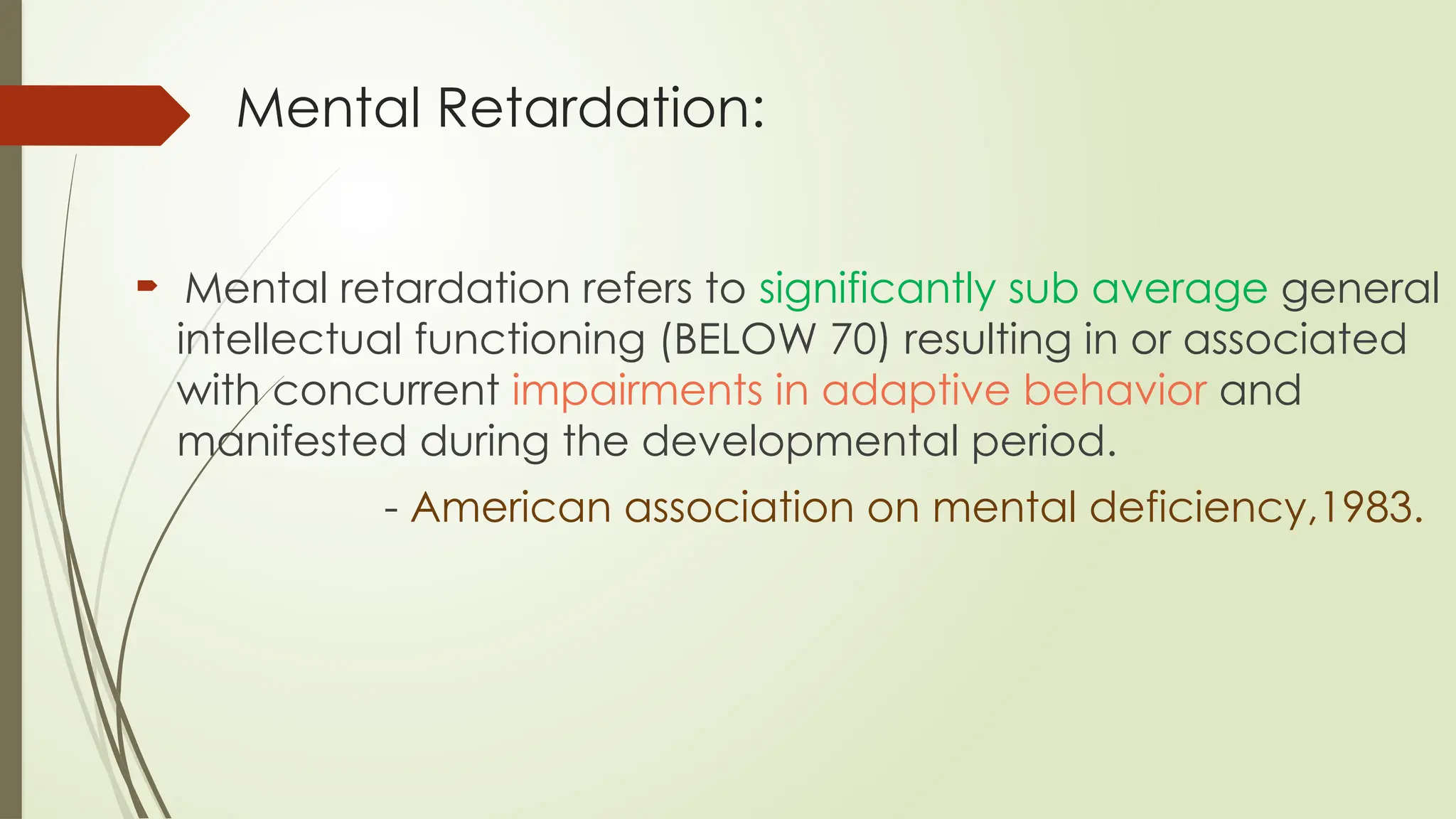 Mental Retardation:

Mental retardation refers to significantly sub average general intellectual functioning (BELOW 70) resulting in or associated with concurrent impairments in adaptive behavior and manifested during the developmental period.

- American association on mental deficiency,1983.